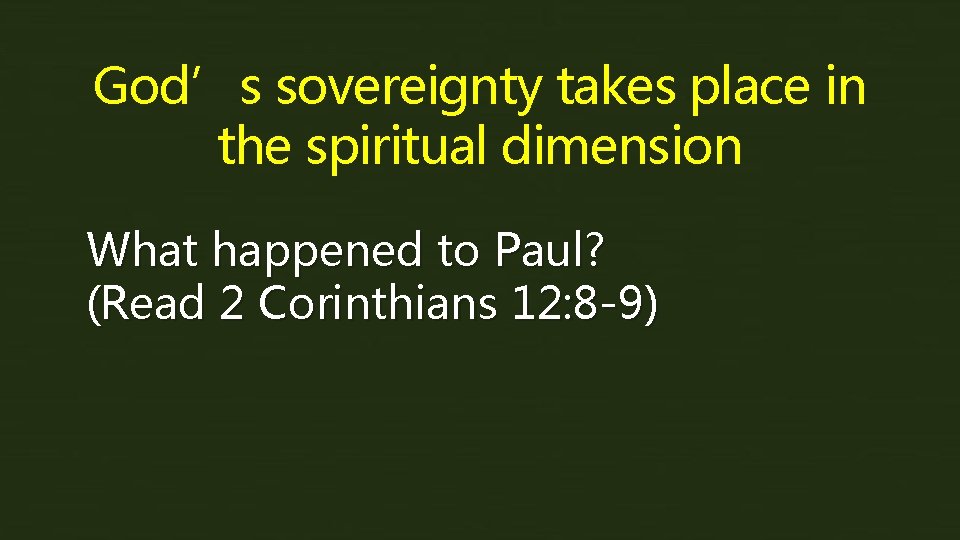 God’s sovereignty takes place in the spiritual dimension

What happened to Paul?
(Read 2 Corinthians 12:8-9)